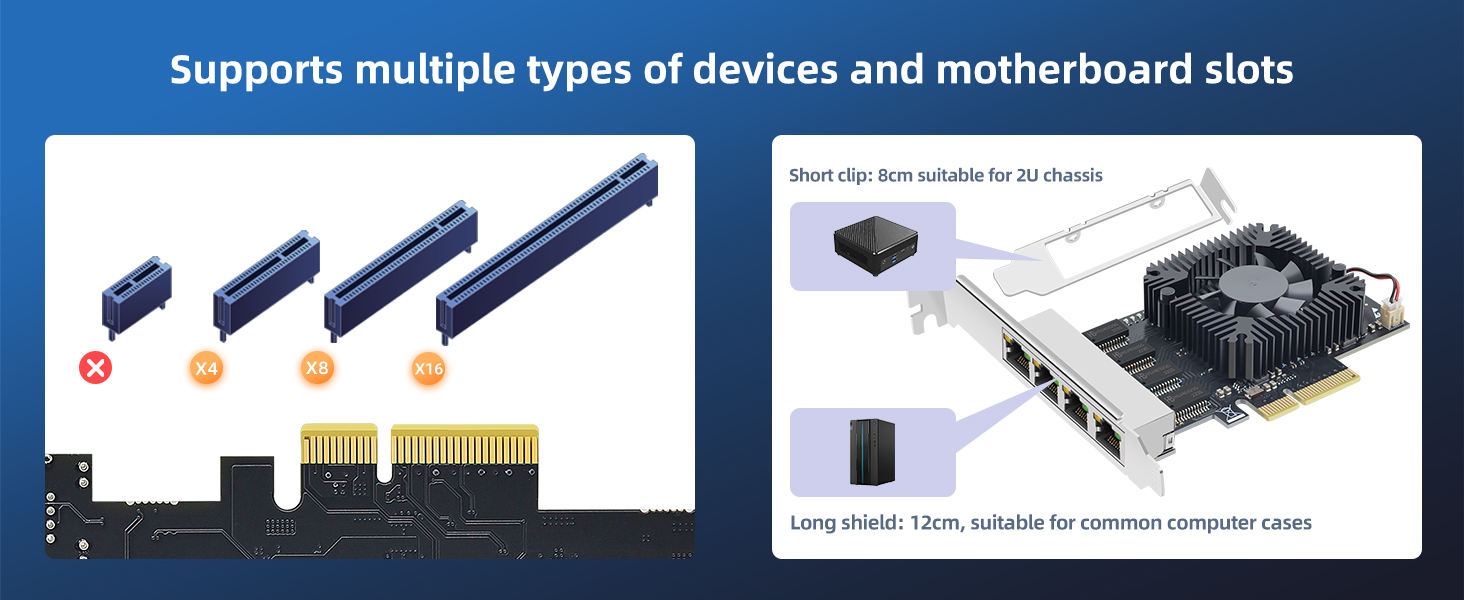 Supports multiple types of devices and motherboard slots

X4

X8

X16

Short clip: 8cm suitable for 2U chassis

Long shield: 12cm, suitable for common computer cases